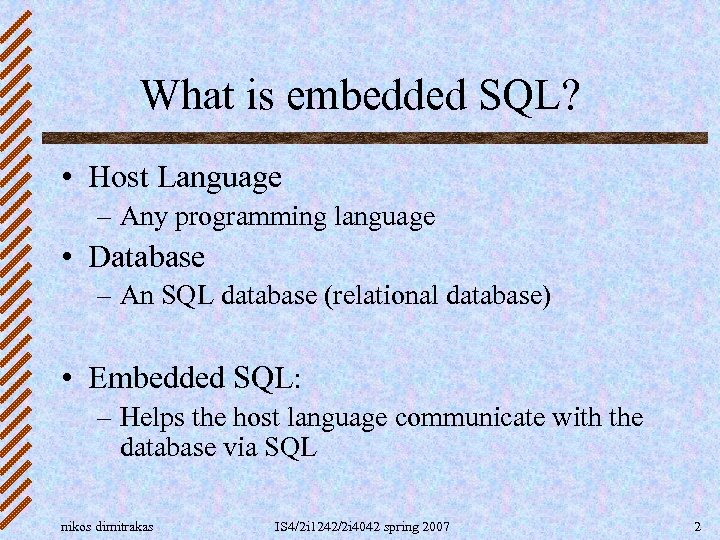 What is embedded SQL?

• Host Language
– Any programming language
• Database
– An SQL database (relational database)

• Embedded SQL:
– Helps the host language communicate with the database via SQL

nikos dimitrakas IS4/2i1242/2i4042 spring 2007 2